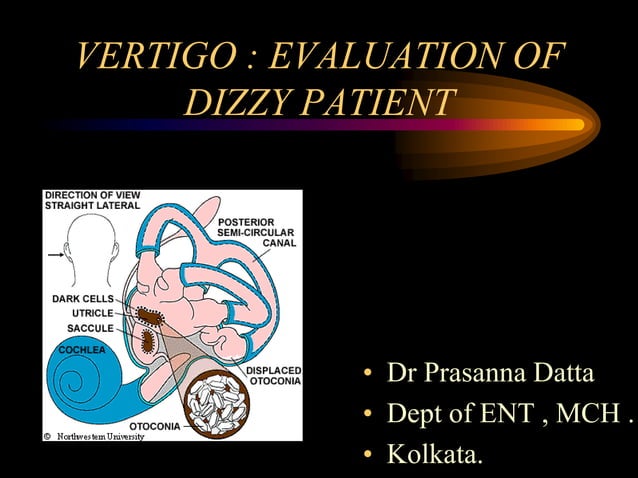 VERTIGO : EVALUATION OF DIZZY PATIENT

DIRECTION OF VIEW STRAIGHT LATERAL

POSTERIOR SEMI-CIRCULAR CANAL

DARK CELLS

UTRICLE

SACCULE

COCHLEA

DISPLACED OTOCONIA

OTOCONIA

© Northwestern University

• Dr Prasanna Datta
• Dept of ENT , MCH .
• Kolkata.